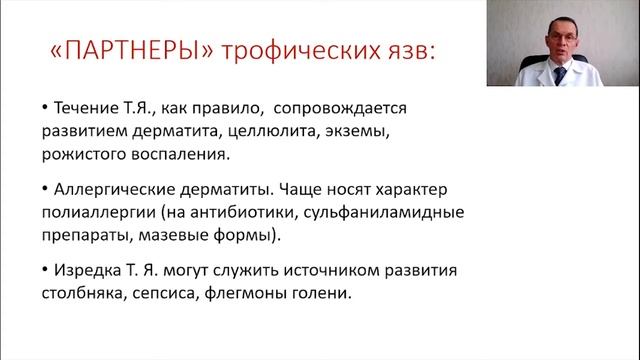 «ПАРТНЕРЫ» трофических язв:

• Течение Т.Я., как правило,  сопровождается развитием дерматита, целлюлита, экземы, рожистого воспаления.

• Аллергические дерматиты. Чаще носят характер полиаллергии (на антибиотики, сульфаниламидные препараты, мазевые формы).

• Изредка Т. Я. могут служить источником развития столбняка, сепсиса, флегмоны голени.